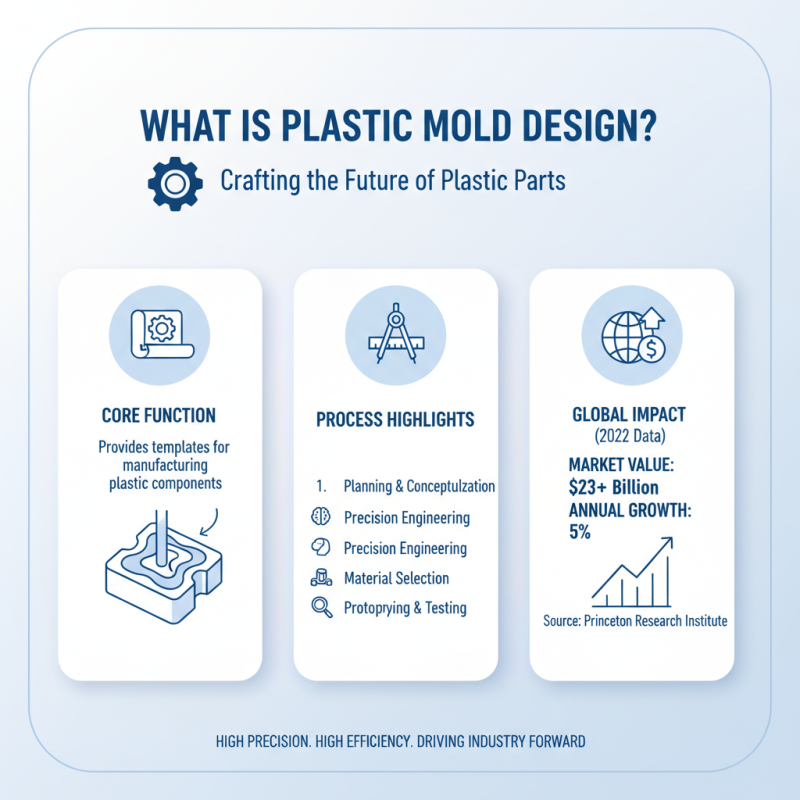 WHAT IS PLASTIC MOLD DESIGN?

Crafting the Future of Plastic Parts

CORE FUNCTION

Provides templates for manufacturing plastic components

PROCESS HIGHLIGHTS

1. Planning & Conceptulzation

Precision Engineering

Precision Engineering

Material Selection

Protoprying & Testing

GLOBAL IMPACT
(2022 Data)

MARKET VALUE:
$23+ Billion
ANNUAL GROWTH:
5%

Source: Princeton Research Institute

HIGH PRECISION. HIGH EFFICIENCY. DRIVING INDUSTRY FORWARD